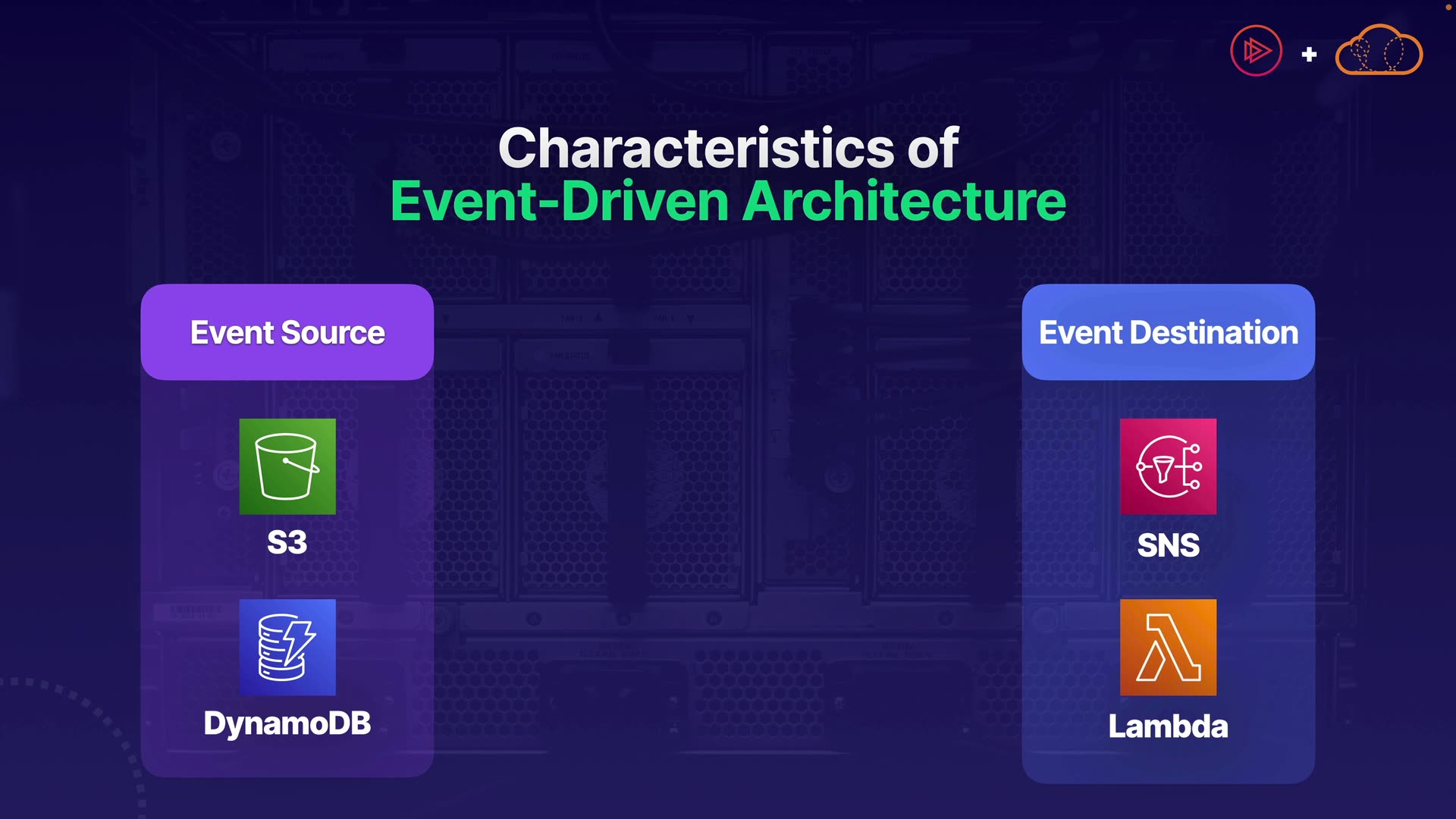 +

Characteristics of
Event-Driven Architecture

Event Source

S3

DynamoDB

Event Destination

SNS

Lambda